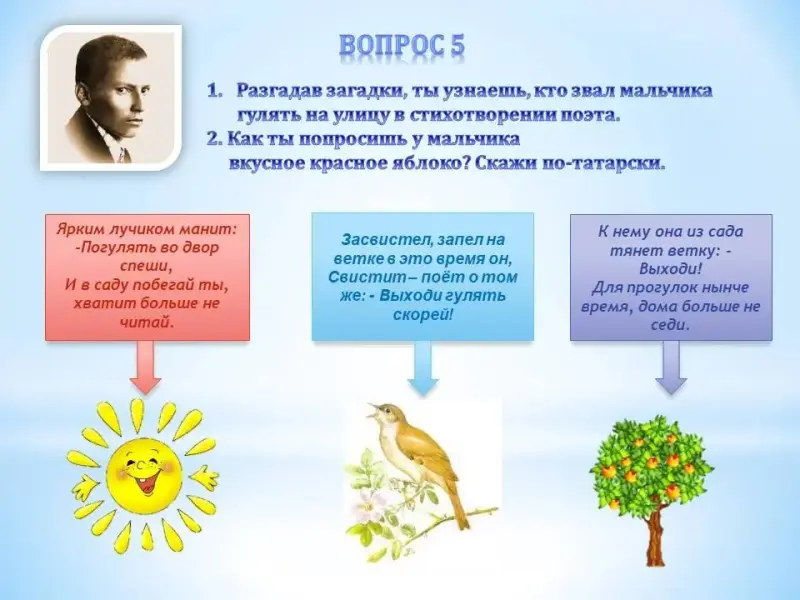 ВОПРОС 5

1. Разгадав загадки, ты узнаешь, кто звал мальчика гулять на улицу в стихотворении поэта.
2. Как ты попросишь у мальчика вкусное красное яблоко? Скажи по-татарски.

Ярким лучиком манит: -Погулять во двор спеши, И в саду побегай ты, хватит больше не читай.

Засвистел, запел на ветке в это время он, Свистит– поёт о том же: - Выходи гулять скорей!

К нему она из сада тянет ветку: - Выходи! Для прогулок нынче время, дома больше не седи.